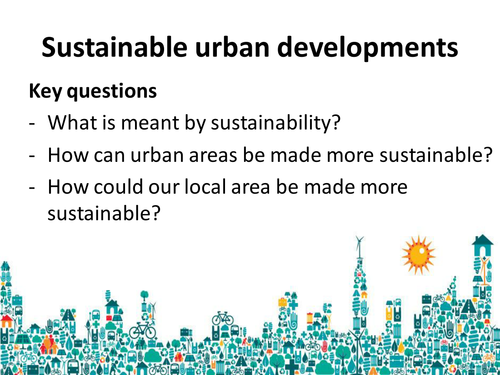 Sustainable urban developments

Key questions

- What is meant by sustainability?
- How can urban areas be made more sustainable?
- How could our local area be made more sustainable?